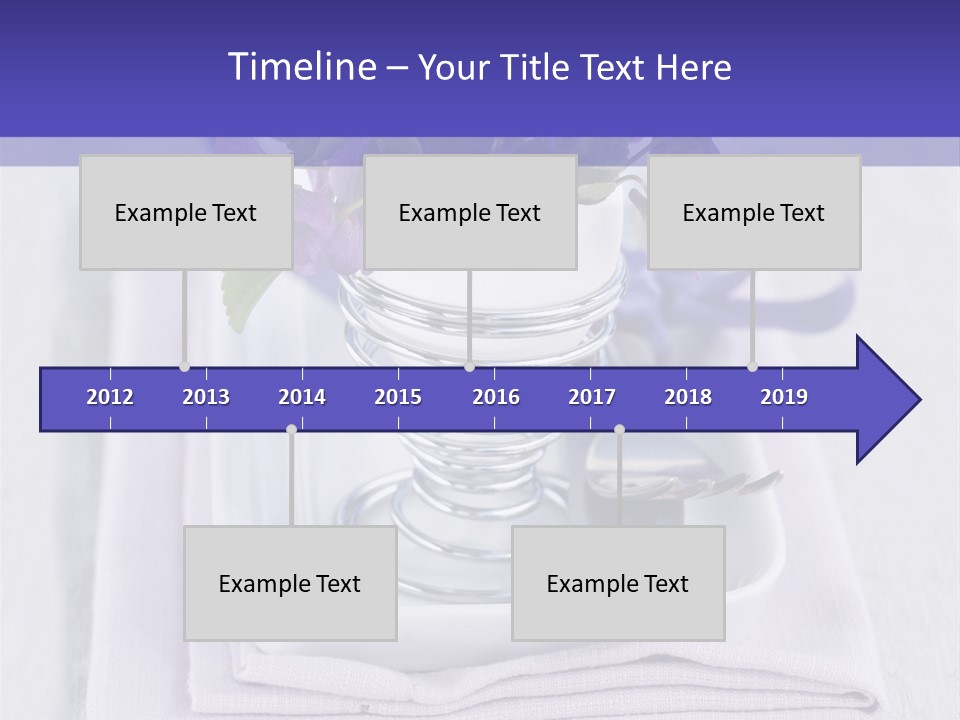 Timeline – Your Title Text Here

Example Text

Example Text

Example Text

2012 2013 2014 2015 2016 2017 2018 2019

Example Text

Example Text